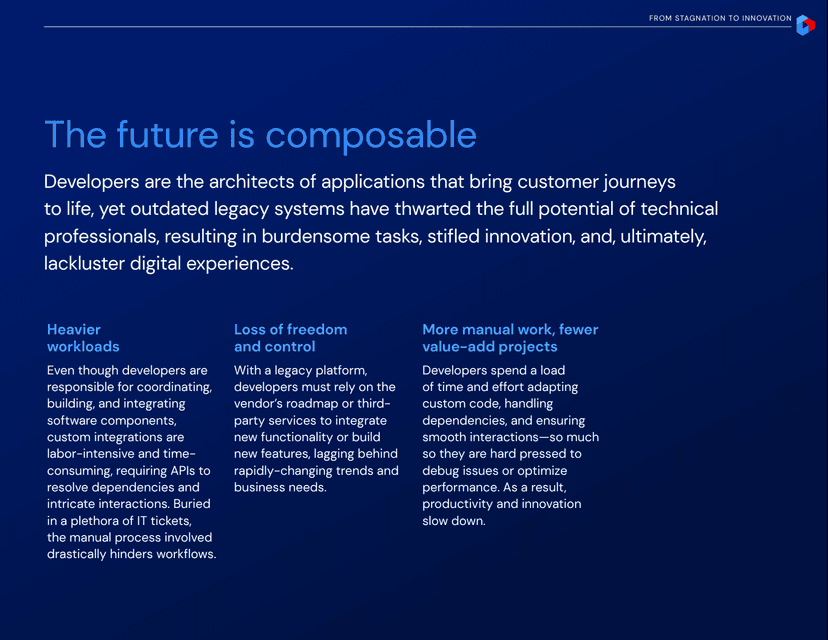 FROM STAGNATION TO INNOVATION

The future is composable

Developers are the architects of applications that bring customer journeys to life, yet outdated legacy systems have thwarted the full potential of technical professionals, resulting in burdensome tasks, stifled innovation, and, ultimately, lackluster digital experiences.

Heavier workloads

Even though developers are responsible for coordinating, building, and integrating software components, custom integrations are labor-intensive and time-consuming, requiring APIs to resolve dependencies and intricate interactions. Buried in a plethora of IT tickets, the manual process involved drastically hinders workflows.

Loss of freedom and control

With a legacy platform, developers must rely on the vendor's roadmap or third-party services to integrate new functionality or build new features, lagging behind rapidly-changing trends and business needs.

More manual work, fewer value-add projects

Developers spend a load of time and effort adapting custom code, handling dependencies, and ensuring smooth interactions—so much so they are hard pressed to debug issues or optimize performance. As a result, productivity and innovation slow down.